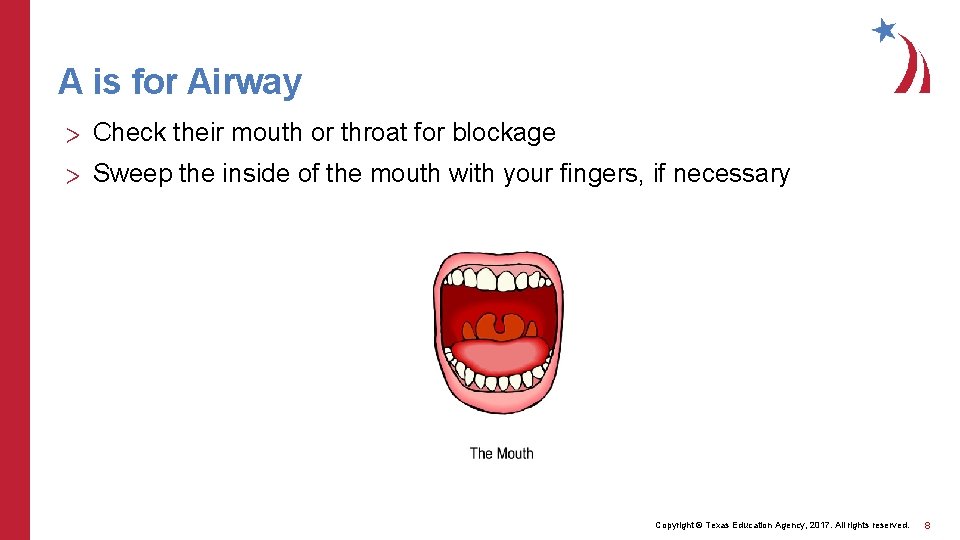 A is for Airway

> Check their mouth or throat for blockage

> Sweep the inside of the mouth with your fingers, if necessary

The Mouth

Copyright © Texas Education Agency, 2017. All rights reserved. 8